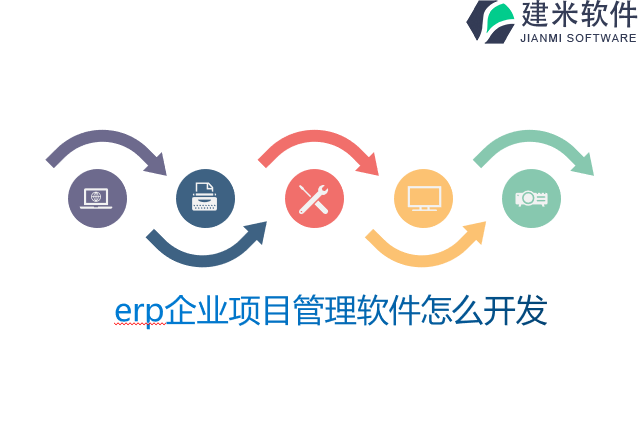 建米软件
JIANMI SOFTWARE

erp企业项目管理软件怎么开发